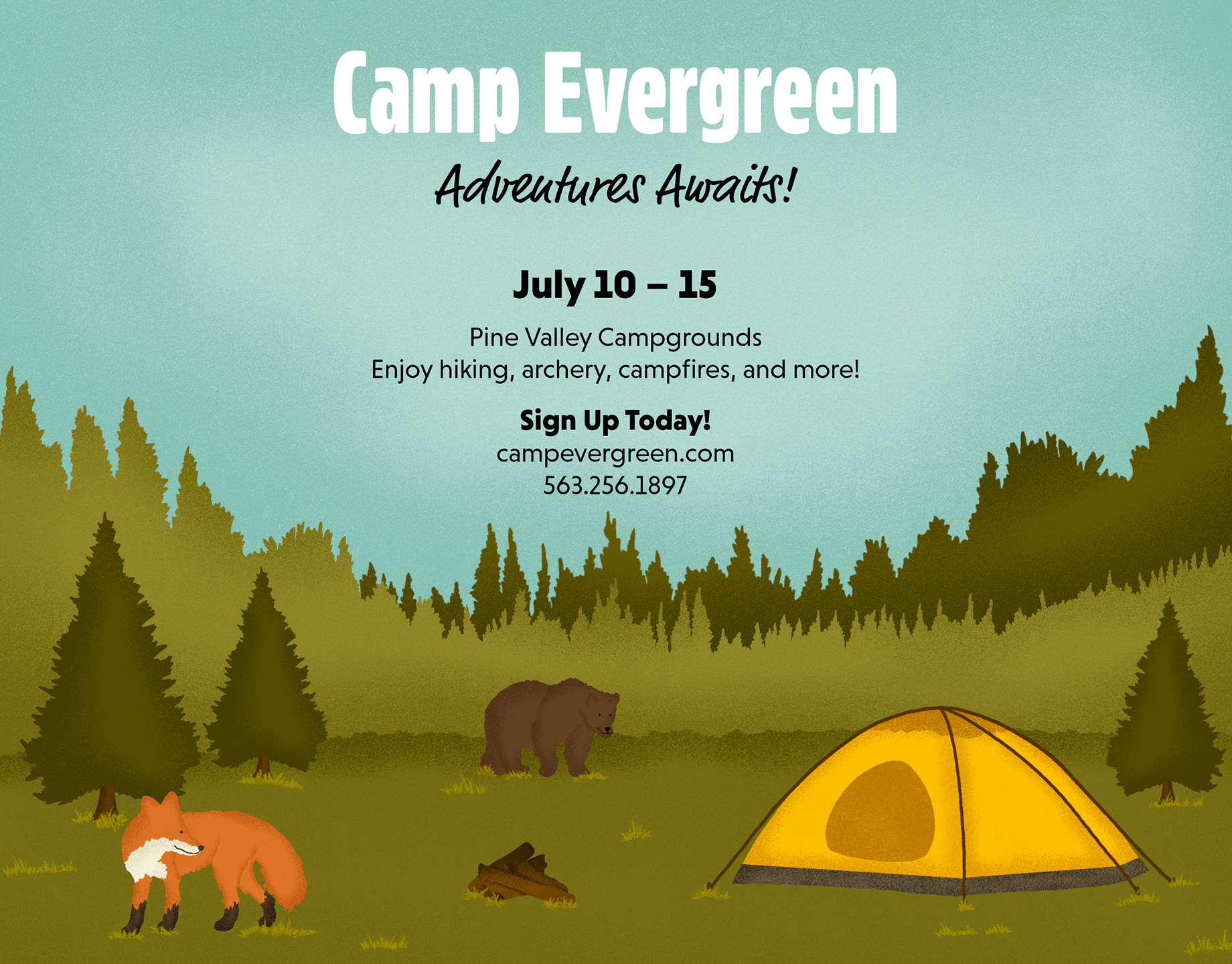 Camp Evergreen

Adventures Awaits!

July 10 – 15

Pine Valley Campgrounds
Enjoy hiking, archery, campfires, and more!

Sign Up Today!
campevergreen.com
563.256.1897